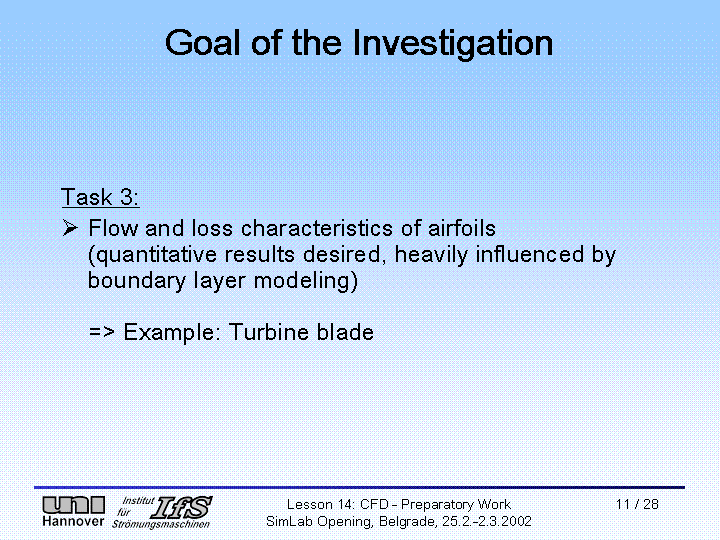 Goal of the Investigation

Task 3:

➢ Flow and loss characteristics of airfoils (quantitative results desired, heavily influenced by boundary layer modeling)

=> Example: Turbine blade

uni Hannover

Institut für Strömungsmaschinen IfS

Lesson 14: CFD - Preparatory Work
SimLab Opening, Belgrade, 25.2.-2.3.2002

11 / 28